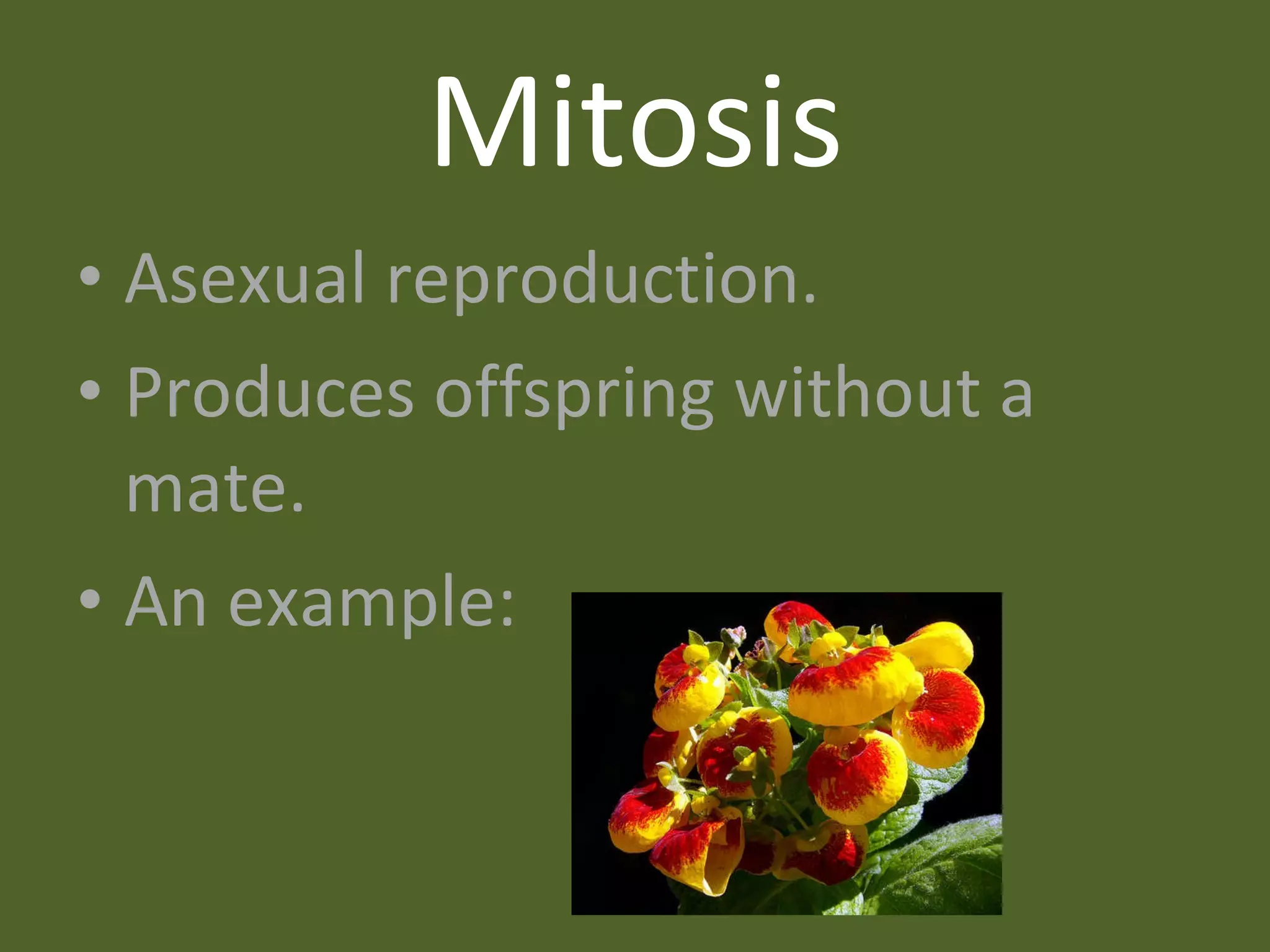 Mitosis

• Asexual reproduction.
• Produces offspring without a mate.
• An example: